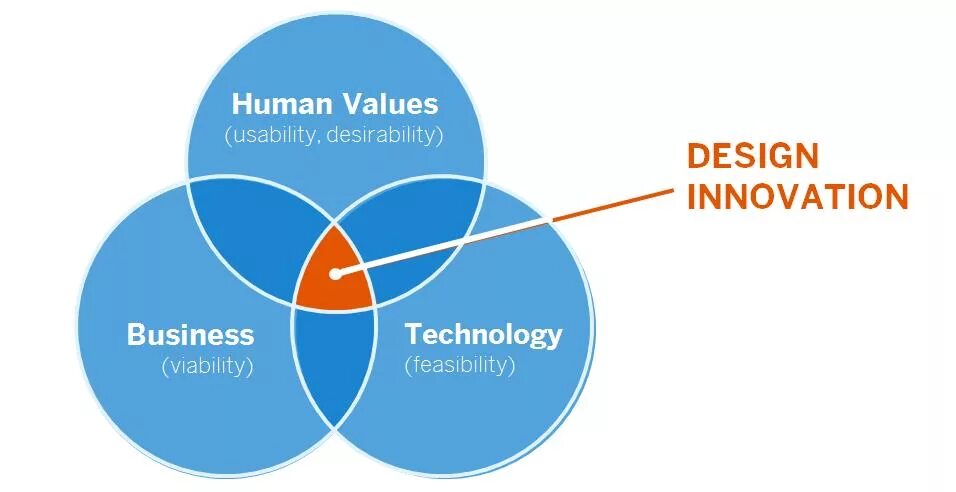 Human Values
(usability, desirability)

DESIGN INNOVATION

Business
(viability)

Technology
(feasibility)